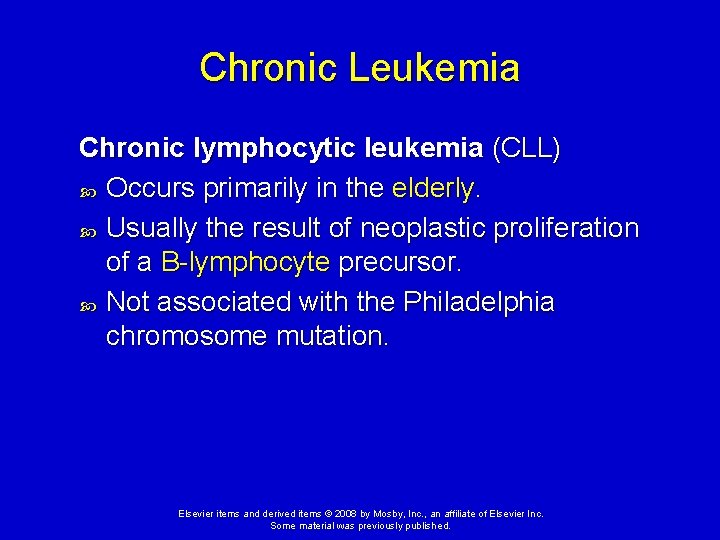 Chronic Leukemia

Chronic lymphocytic leukemia (CLL)

Occurs primarily in the elderly.

Usually the result of neoplastic proliferation of a B-lymphocyte precursor.

Not associated with the Philadelphia chromosome mutation.

Elsevier items and derived items © 2008 by Mosby, Inc., an affiliate of Elsevier Inc. Some material was previously published.